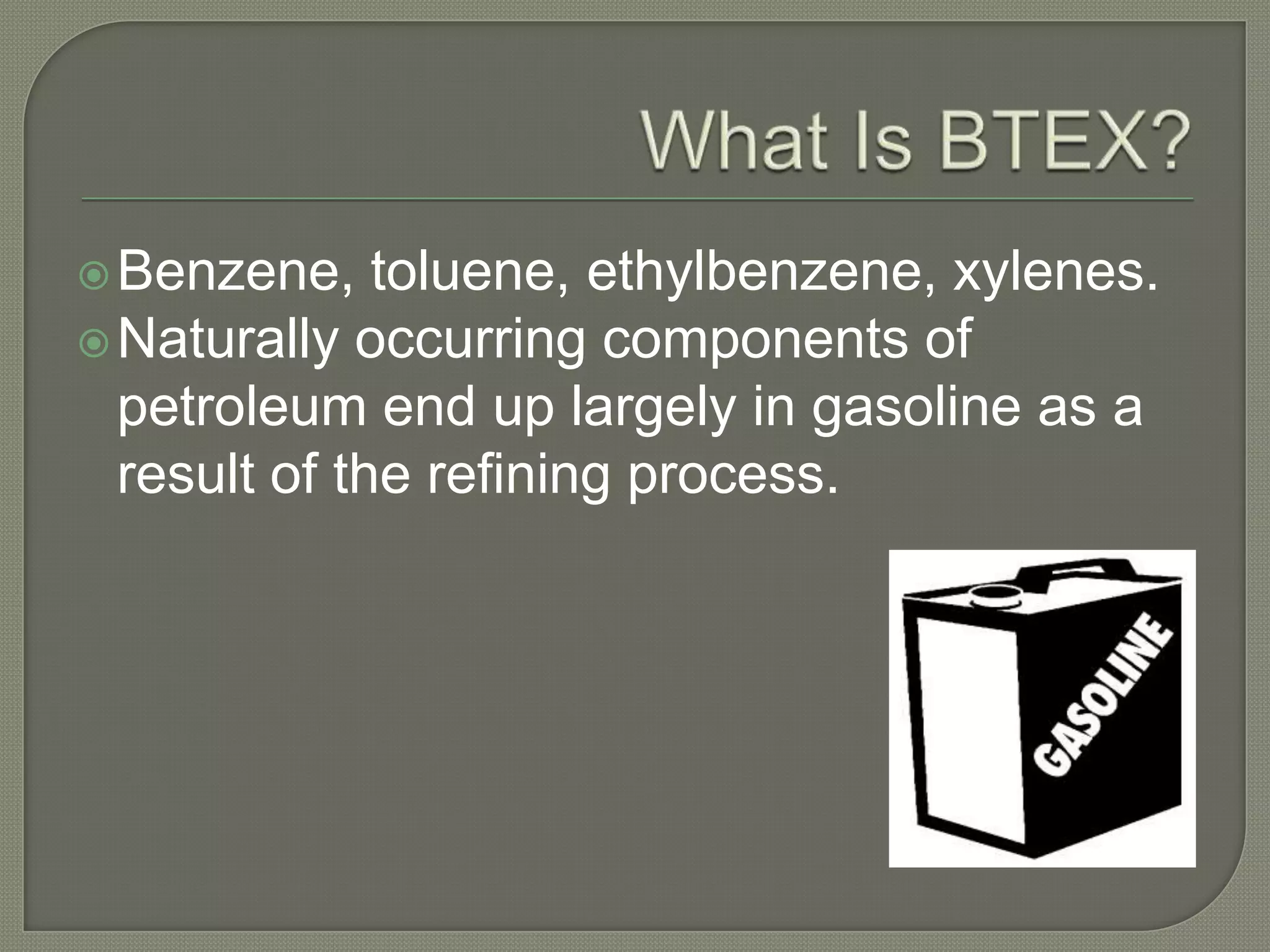 What Is BTEX?

Benzene, toluene, ethylbenzene, xylenes.

Naturally occurring components of petroleum end up largely in gasoline as a result of the refining process.

GASOLINE